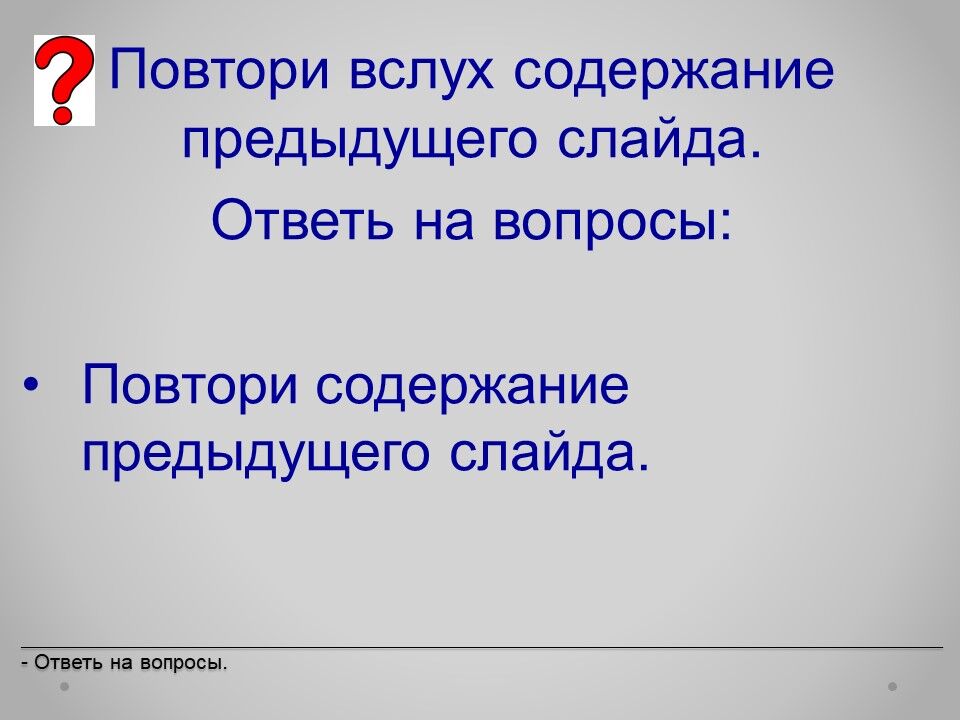 Повтори вслух содержание предыдущего слайда.

Ответь на вопросы:

• Повтори содержание предыдущего слайда.

- Ответь на вопросы.